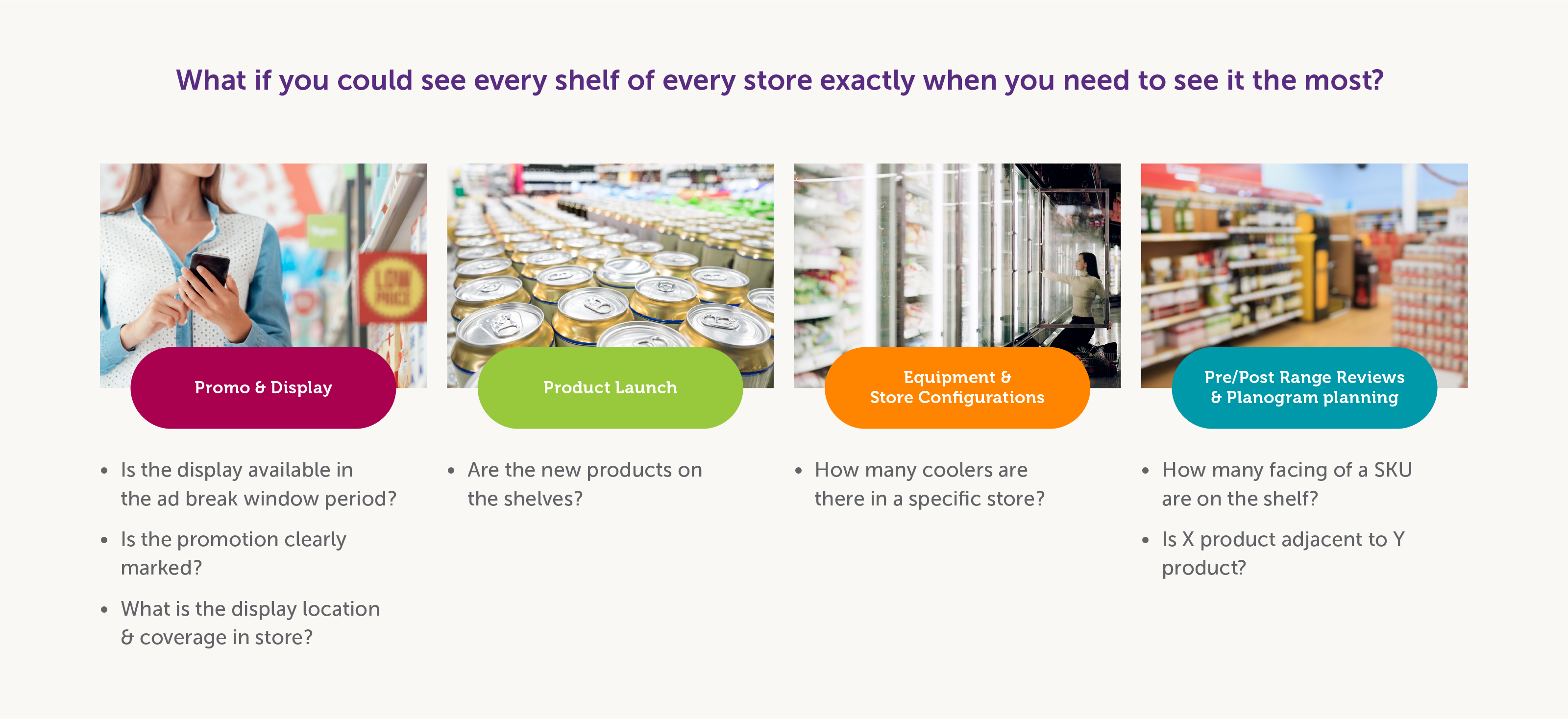 What if you could see every shelf of every store exactly when you need to see it the most?

LOW PRICE

Promo & Display

- Is the display available in the ad break window period?
- Is the promotion clearly marked?
- What is the display location & coverage in store?

Product Launch

- Are the new products on the shelves?

Equipment & Store Configurations

- How many coolers are there in a specific store?

Pre/Post Range Reviews & Planogram planning

- How many facing of a SKU are on the shelf?
- Is X product adjacent to Y product?